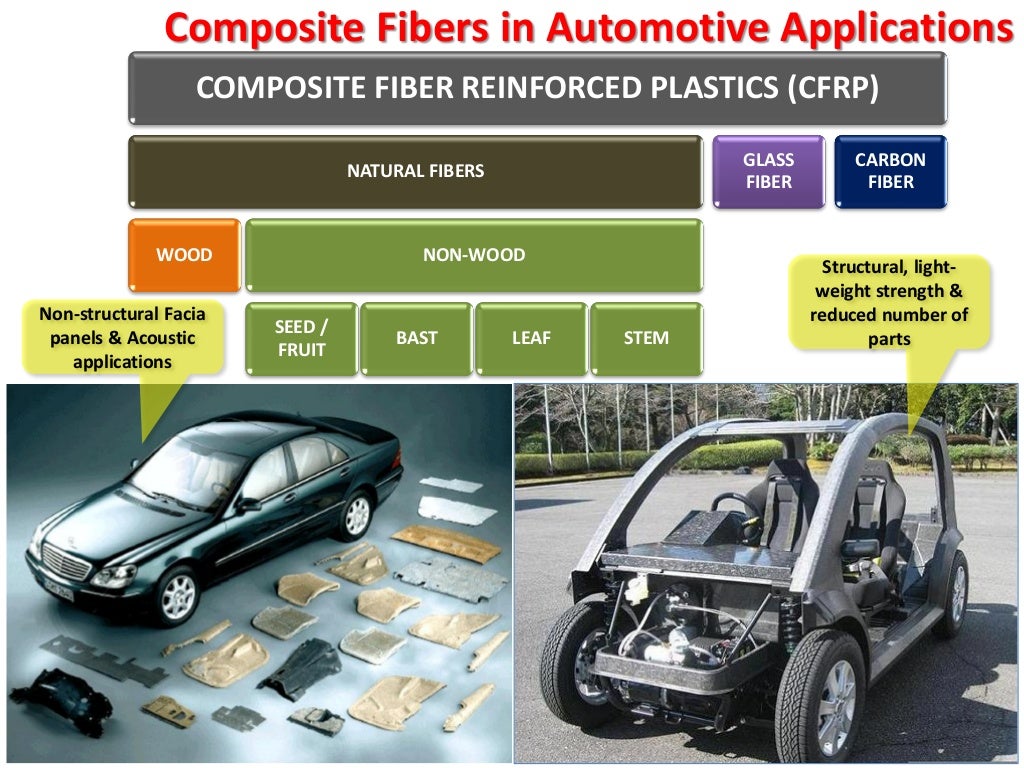 Composite Fibers in Automotive Applications

COMPOSITE FIBER REINFORCED PLASTICS (CFRP)

NATURAL FIBERS

GLASS FIBER

CARBON FIBER

WOOD

NON-WOOD

SEED / FRUIT

BAST

LEAF

STEM

Non-structural Facia panels & Acoustic applications

Structural, light-weight strength & reduced number of parts